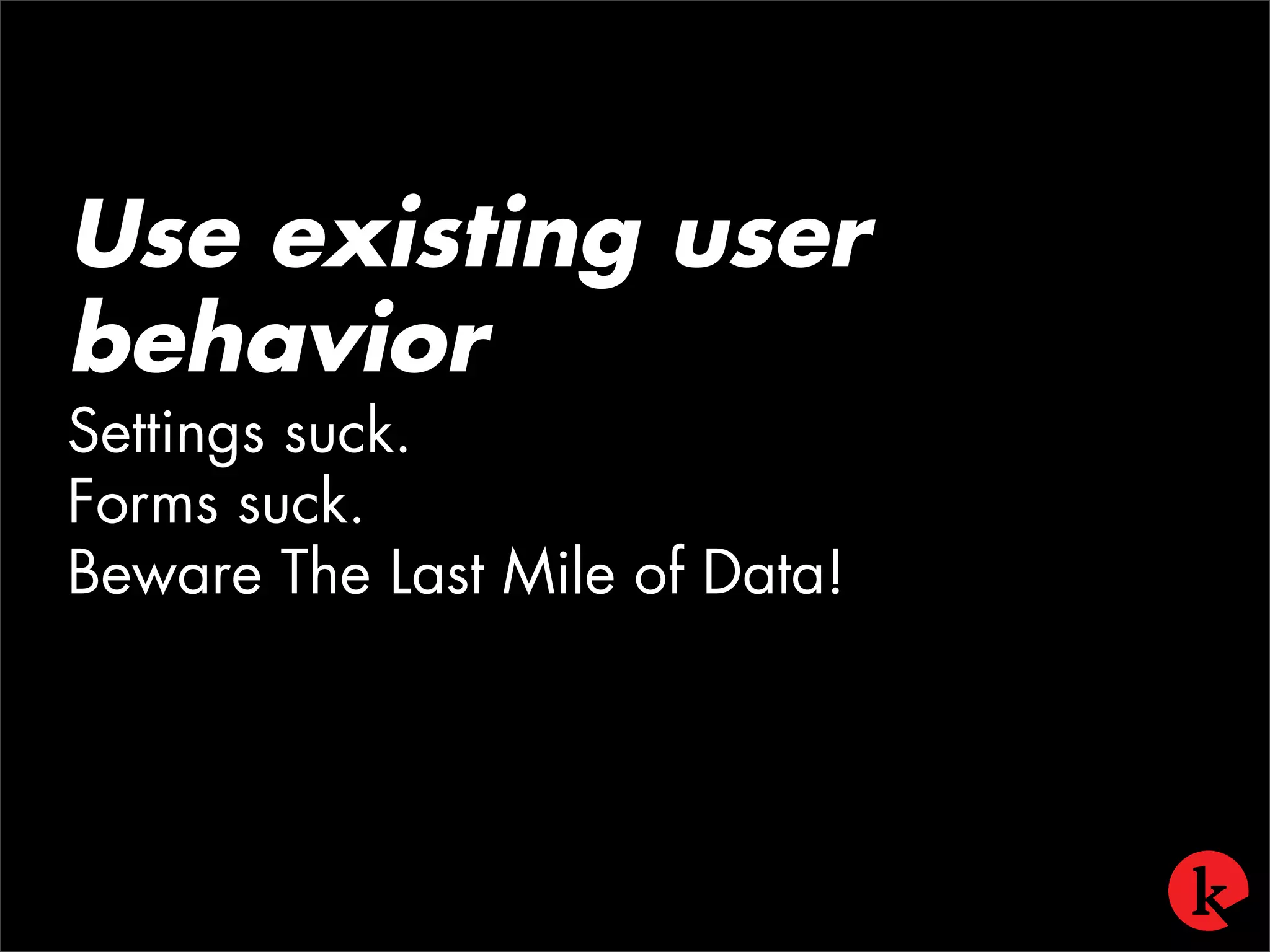 Use existing user behavior

Settings suck.
Forms suck.
Beware The Last Mile of Data!

k